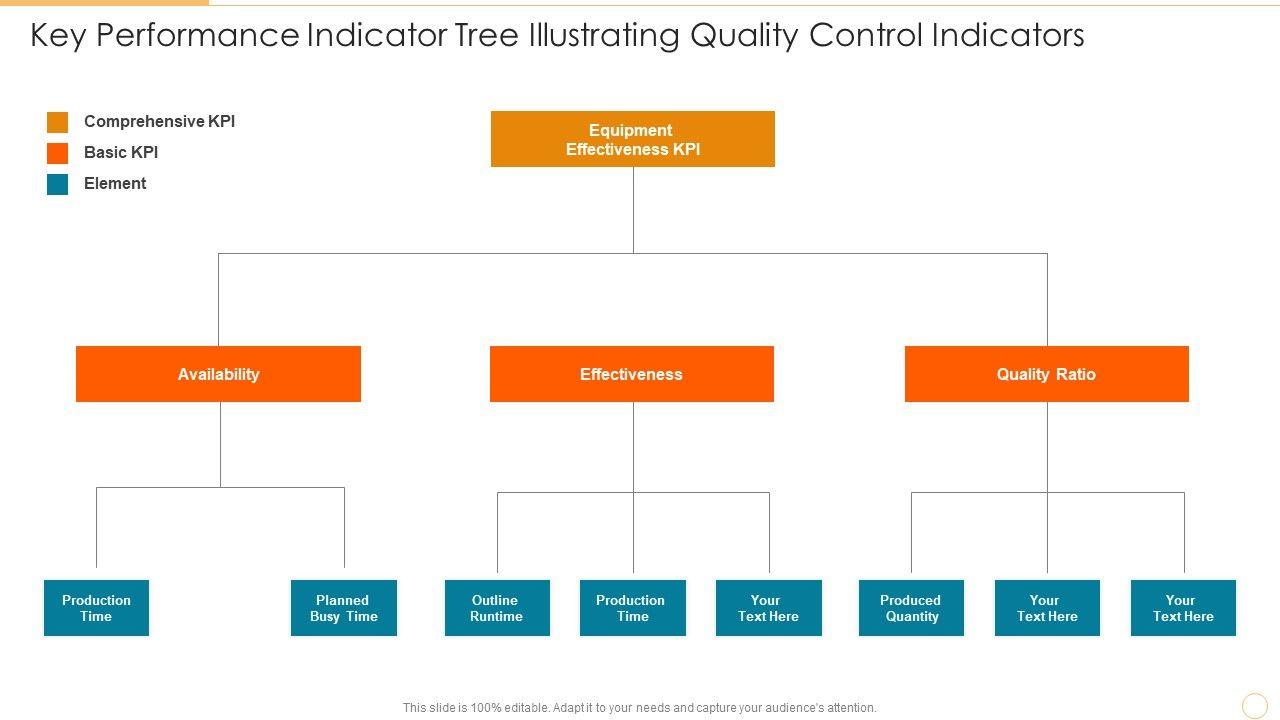 Key Performance Indicator Tree Illustrating Quality Control Indicators

Comprehensive KPI
Basic KPI
Element

Equipment Effectiveness KPI

Availability

Effectiveness

Quality Ratio

Production Time

Planned Busy Time

Outline Runtime

Production Time

Your Text Here

Produced Quantity

Your Text Here

Your Text Here

This slide is 100% editable. Adapt it to your needs and capture your audience's attention.